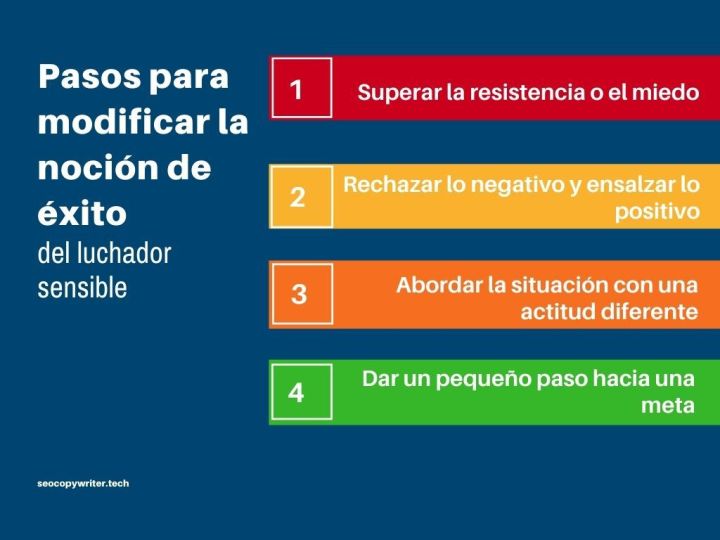 Pasos para modificar la noción de éxito
del luchador sensible

1 Superar la resistencia o el miedo

2 Rechazar lo negativo y ensalzar lo positivo

3 Abordar la situación con una actitud diferente

4 Dar un pequeño paso hacia una meta

seocopywriter.tech